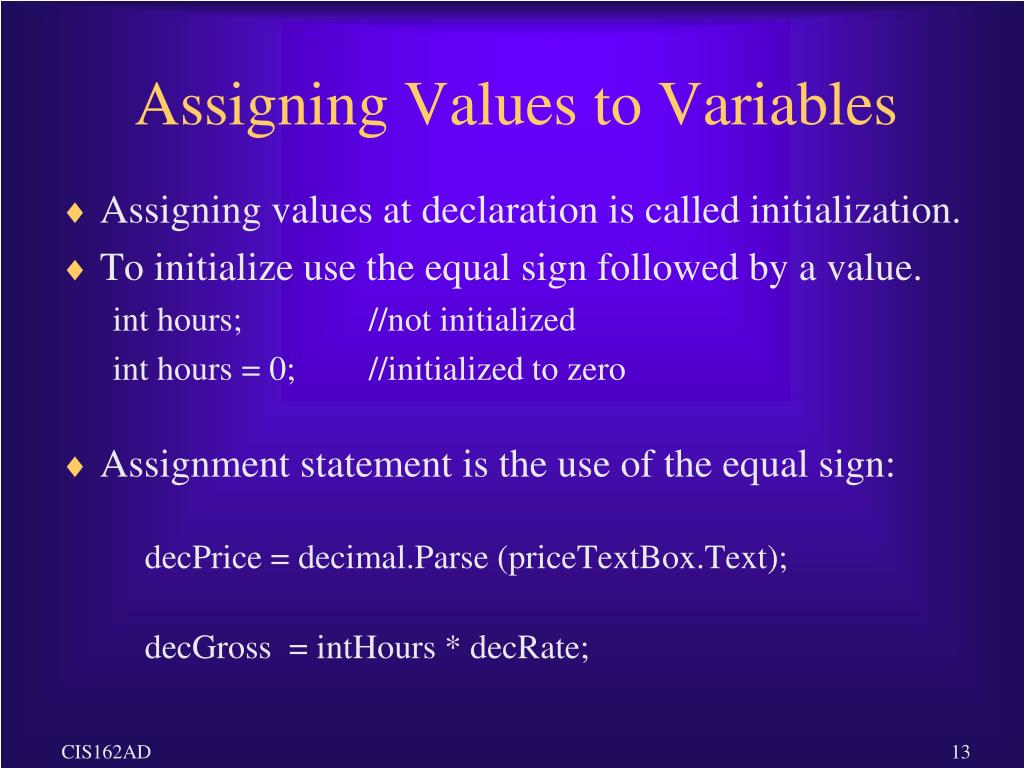 Assigning Values to Variables

♦ Assigning values at declaration is called initialization.

♦ To initialize use the equal sign followed by a value.

int hours; //not initialized

int hours = 0; //initialized to zero

♦ Assignment statement is the use of the equal sign:

decPrice = decimal.Parse (priceTextBox.Text);

decGross = intHours * decRate;

CIS162AD

13